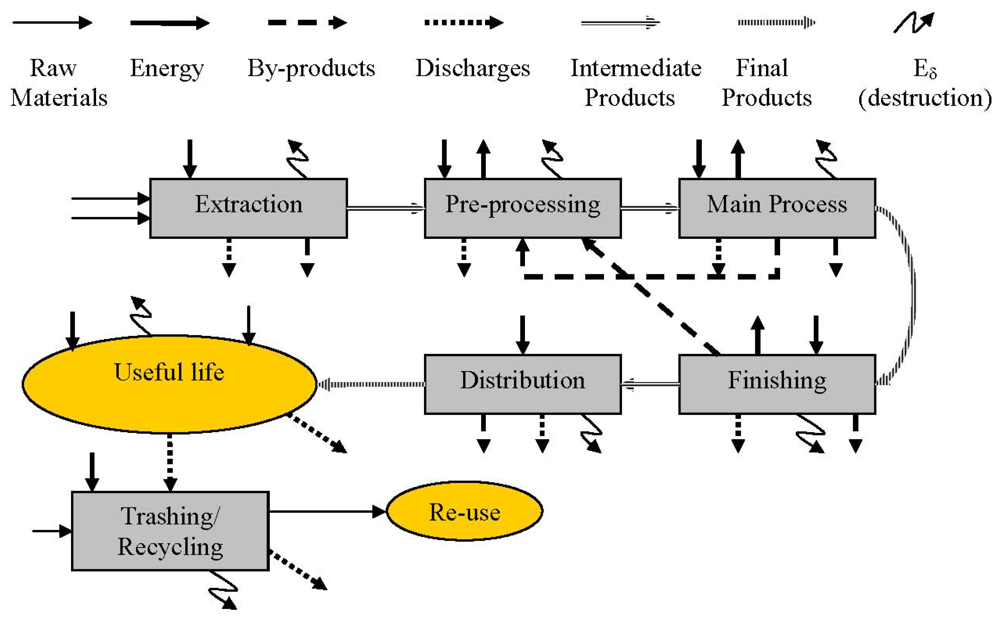 Raw Materials
Energy
By-products
Discharges
Intermediate Products
Final Products
$E_\delta$ (destruction)

Extraction
Pre-processing
Main Process
Useful life
Distribution
Finishing
Trashing/ Recycling
Re-use